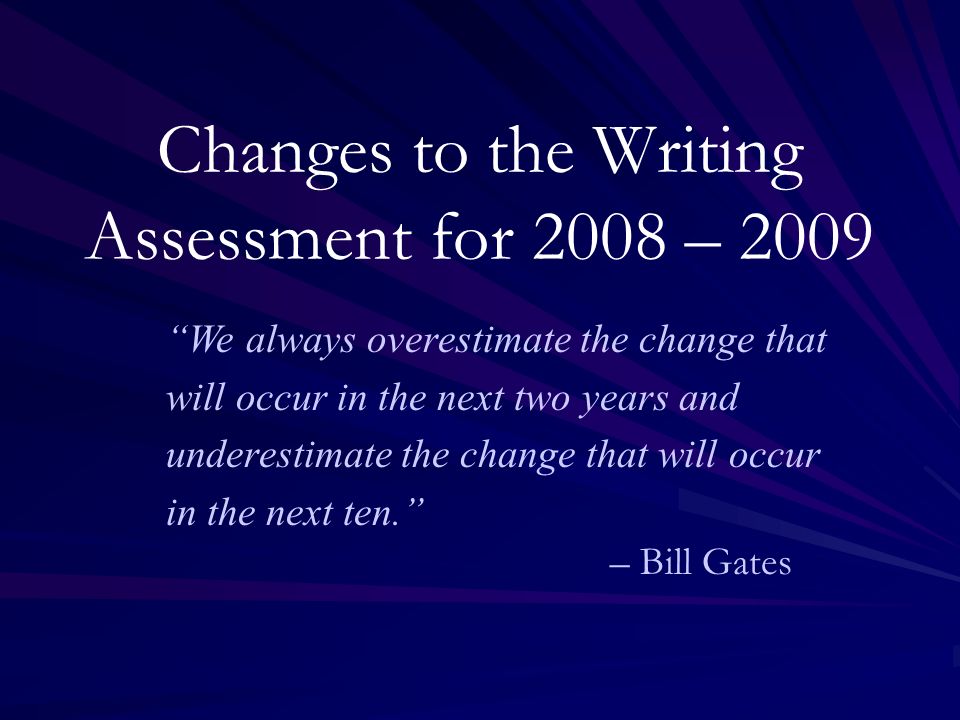 Changes to the Writing Assessment for 2008 – 2009

“We always overestimate the change that will occur in the next two years and underestimate the change that will occur in the next ten.”

– Bill Gates